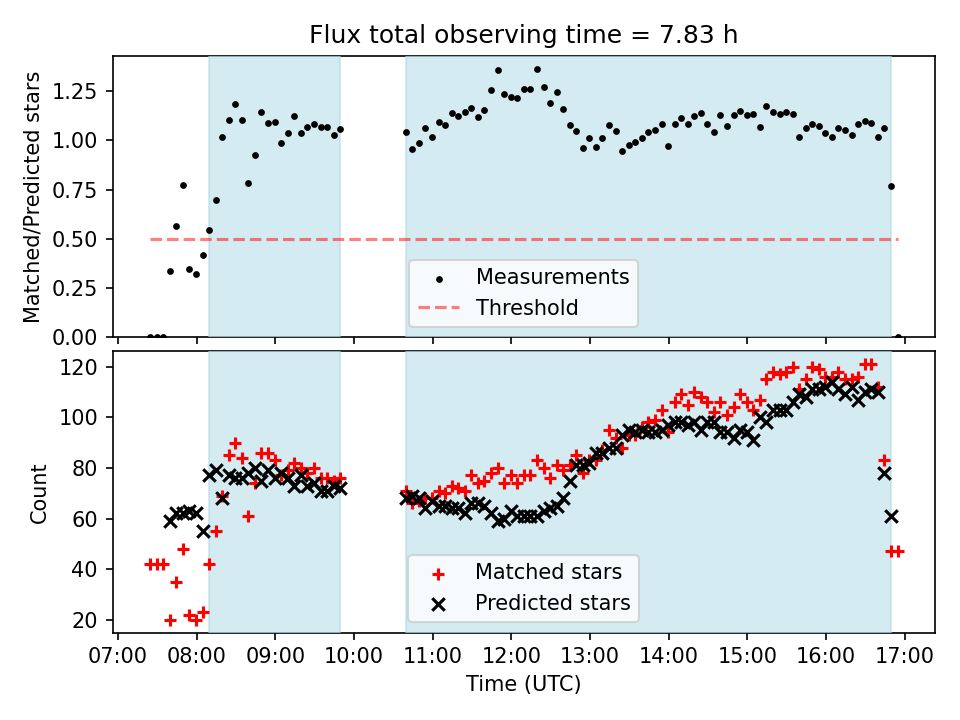 Flux total observing time = 7.83 h

Matched/Predicted stars

1.25
1.00
0.75
0.50
0.25
0.00

Measurements
Threshold

Count

120
100
80
60
40
20

Matched stars
Predicted stars

07:00 08:00 09:00 10:00 11:00 12:00 13:00 14:00 15:00 16:00 17:00

Time (UTC)